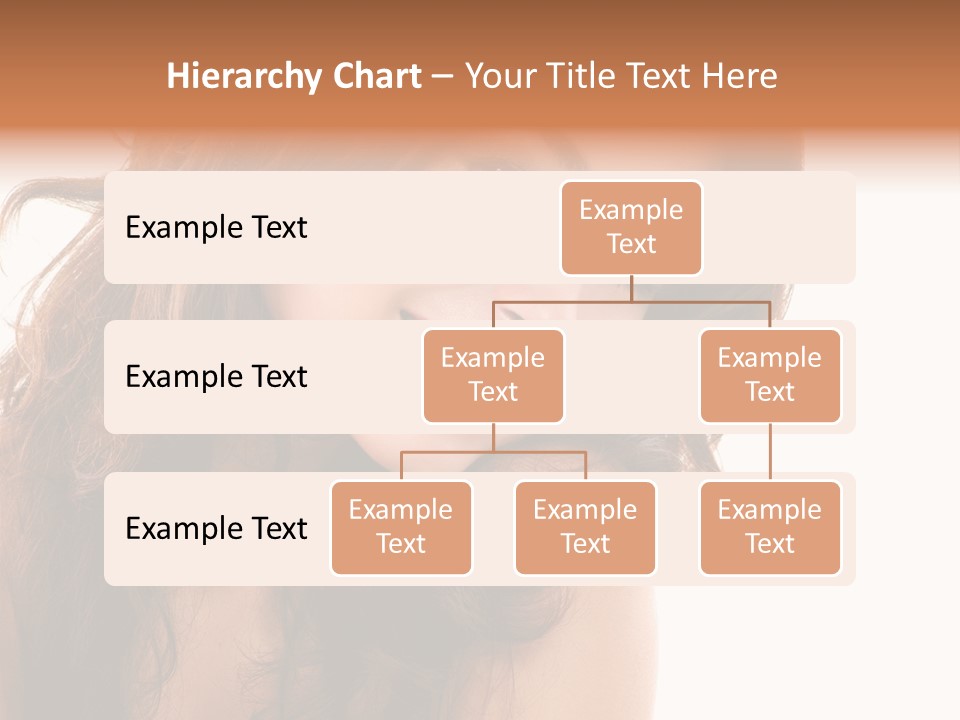 Hierarchy Chart – Your Title Text Here

Example Text

Example Text

Example Text

Example Text

Example Text

Example Text

Example Text

Example Text

Example Text